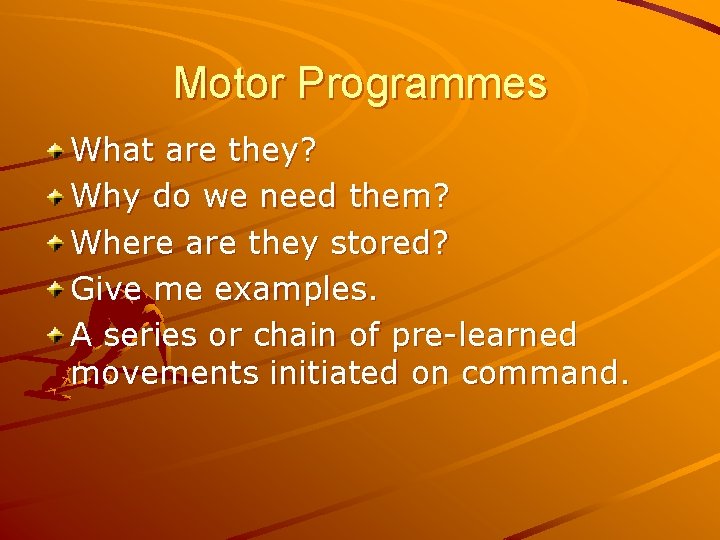 Motor Programmes

What are they?
Why do we need them?
Where are they stored?
Give me examples.
A series or chain of pre-learned movements initiated on command.